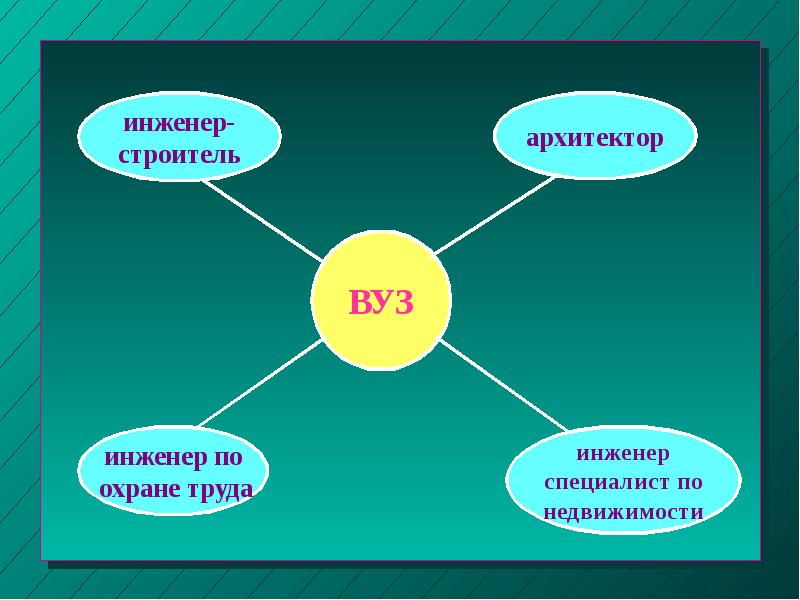 инженер-строитель

архитектор

ВУЗ

инженер по охране труда

инженер специалист по недвижимости